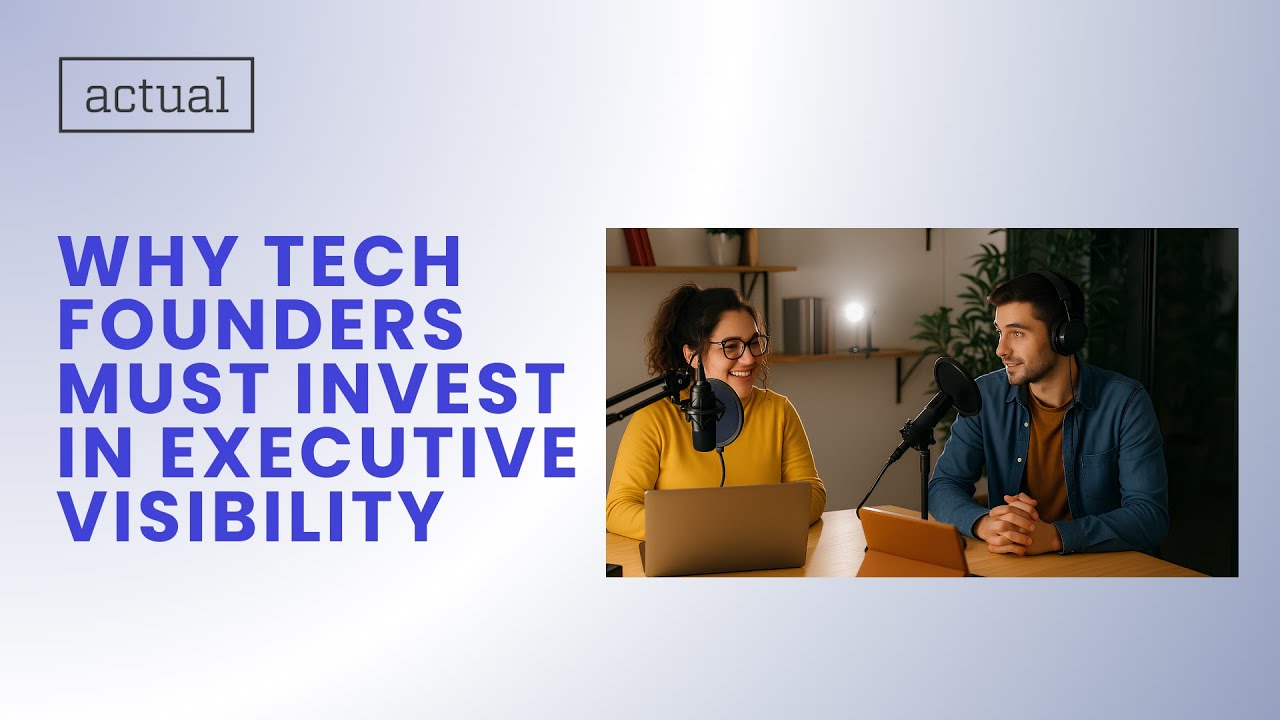 actual

WHY TECH FOUNDERS MUST INVEST IN EXECUTIVE VISIBILITY